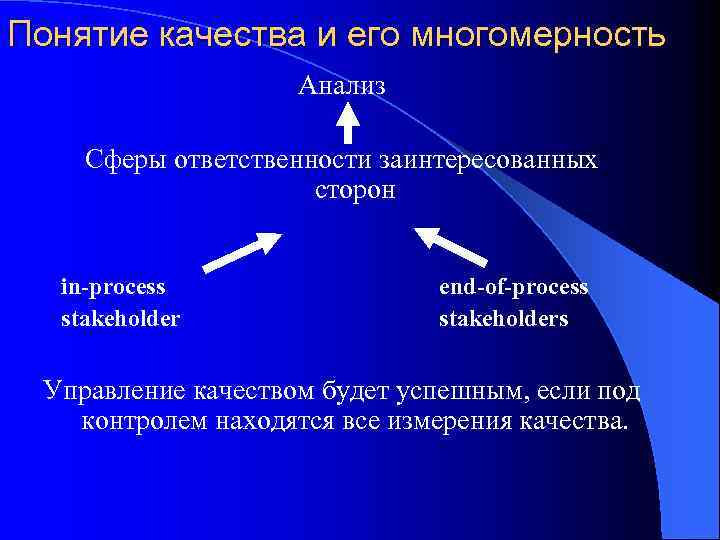 Понятие качества и его многомерность

Анализ

Сферы ответственности заинтересованных сторон

in-process stakeholder

end-of-process stakeholders

Управление качеством будет успешным, если под контролем находятся все измерения качества.